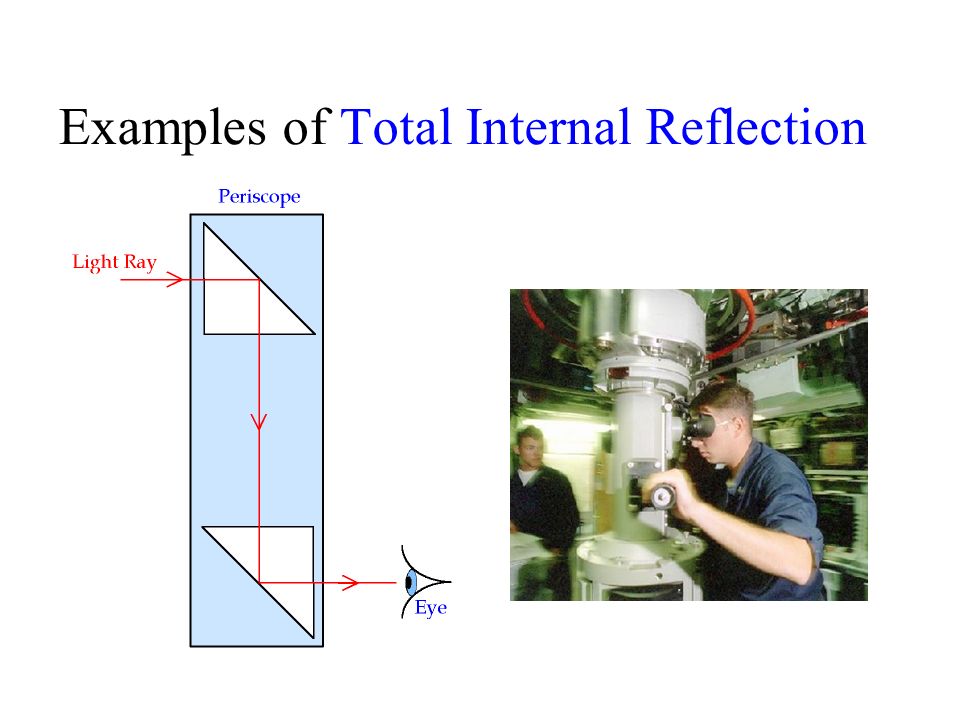 Examples of Total Internal Reflection

Periscope

Light Ray

Eye